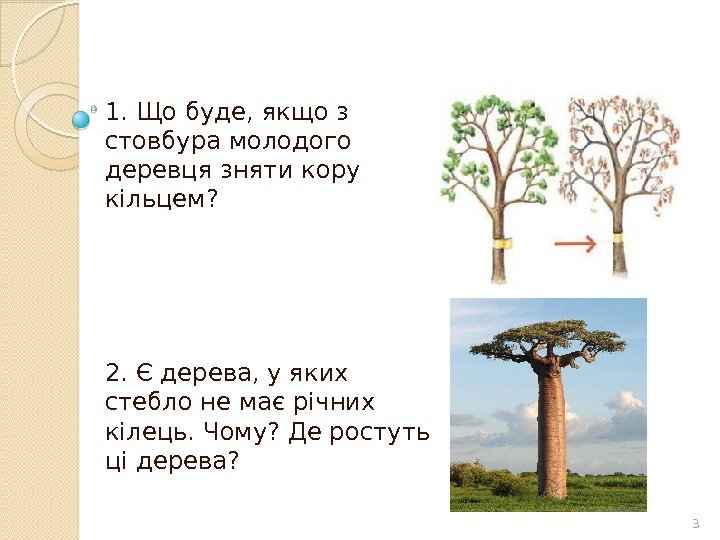 1. Що буде, якщо з стовбура молодого деревця зняти кору кільцем?

2. Є дерева, у яких стебло не має річних кілець. Чому? Де ростуть ці дерева?

3